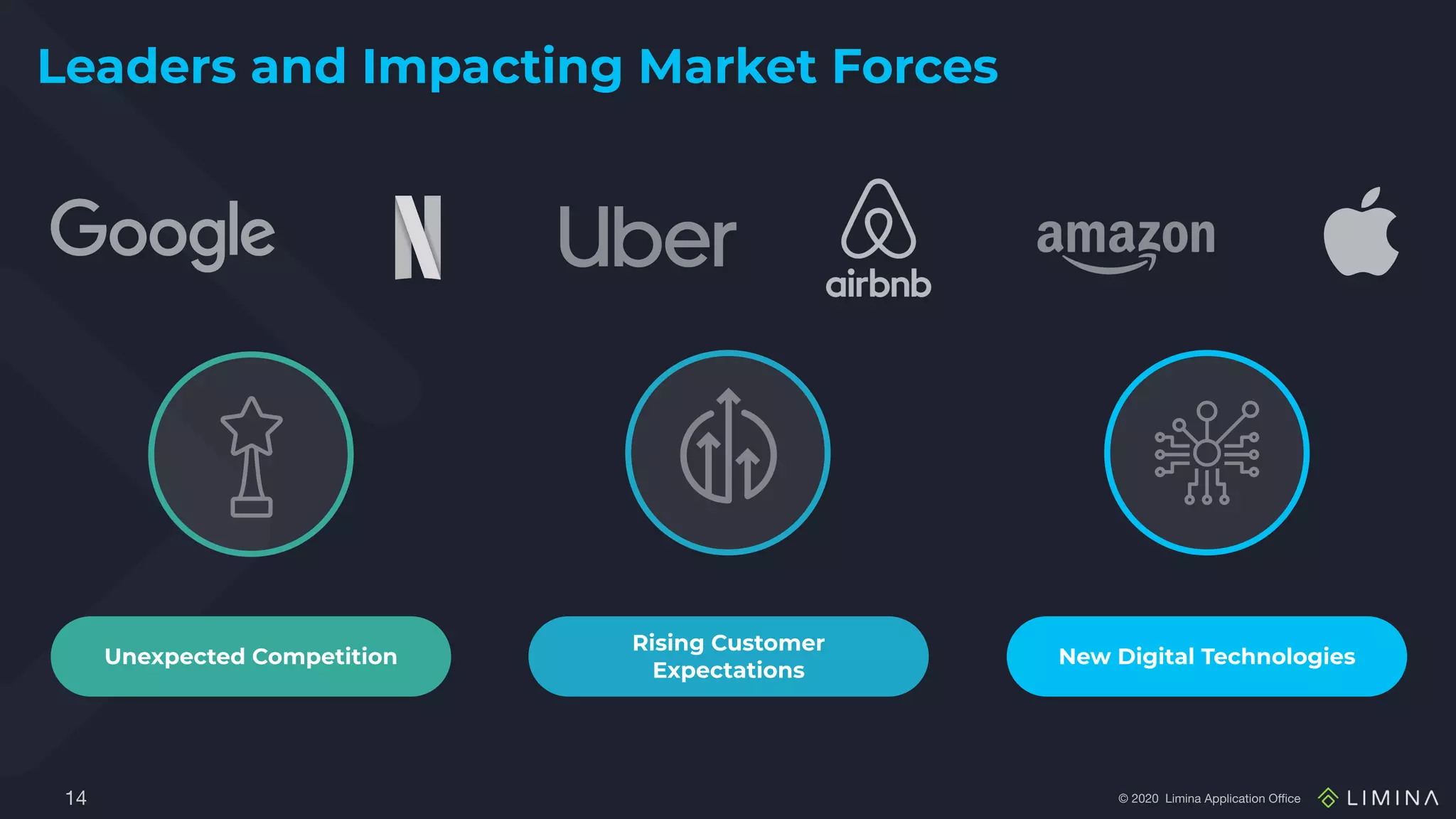 Leaders and Impacting Market Forces

Google

N

Uber

airbnb

amazon

Unexpected Competition

Rising Customer Expectations

New Digital Technologies

14

© 2020 Limina Application Office

LIMINA